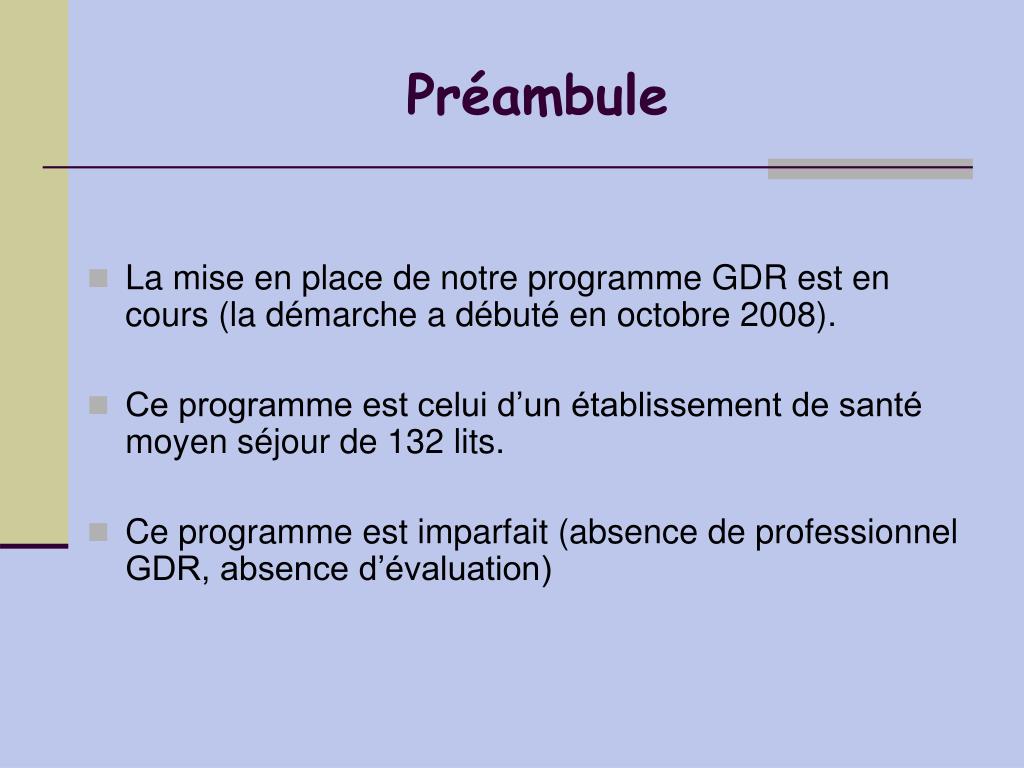 Préambule

La mise en place de notre programme GDR est en cours (la démarche a débuté en octobre 2008).

Ce programme est celui d’un établissement de santé moyen séjour de 132 lits.

Ce programme est imparfait (absence de professionnel GDR, absence d’évaluation)